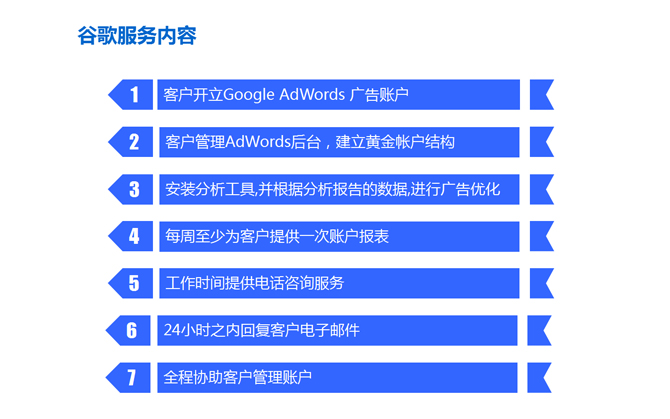 谷歌服务内容

1 客户开立Google AdWords 广告账户

2 客户管理AdWords后台，建立黄金帐户结构

3 安装分析工具,并根据分析报告的数据,进行广告优化

4 每周至少为客户提供一次账户报表

5 工作时间提供电话咨询服务

6 24小时之内回复客户电子邮件

7 全程协助客户管理账户